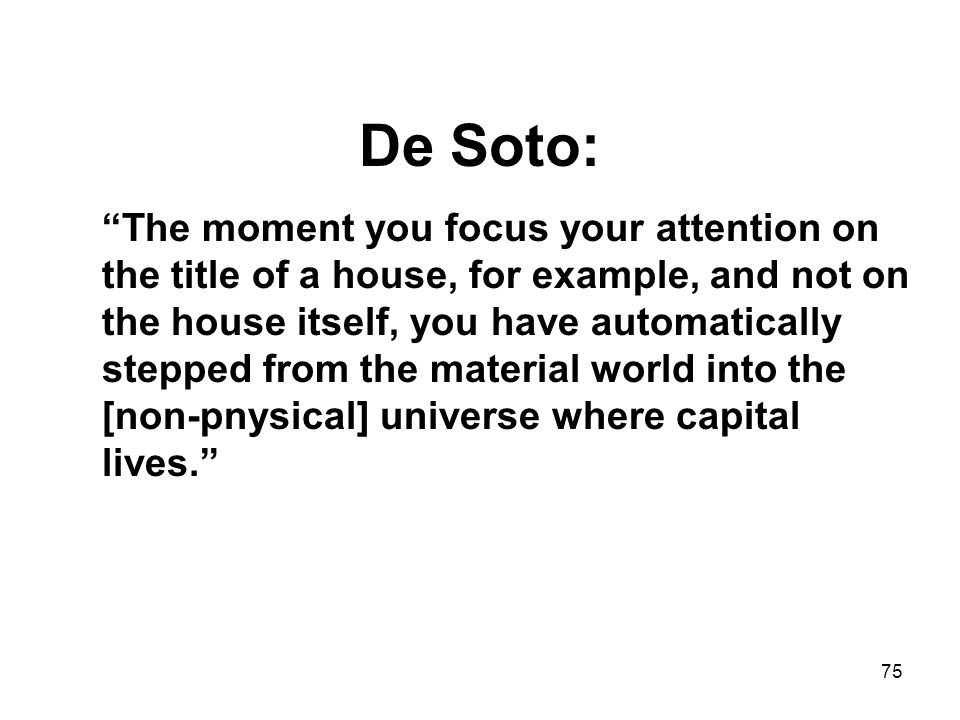 De Soto:

“The moment you focus your attention on the title of a house, for example, and not on the house itself, you have automatically stepped from the material world into the [non-pnysical] universe where capital lives.”

75